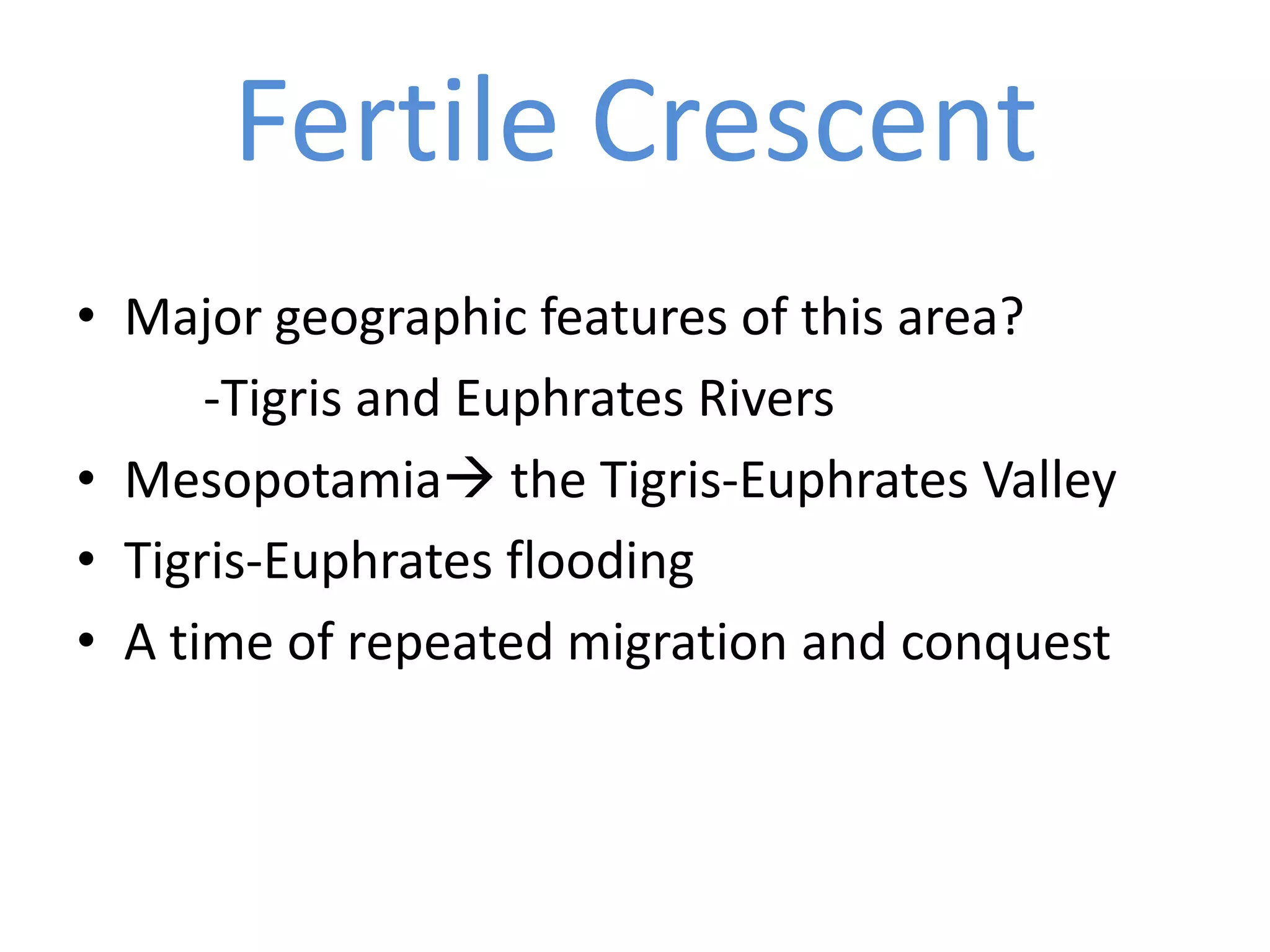 Fertile Crescent

• Major geographic features of this area?

-Tigris and Euphrates Rivers

• Mesopotamia→ the Tigris-Euphrates Valley

• Tigris-Euphrates flooding

• A time of repeated migration and conquest